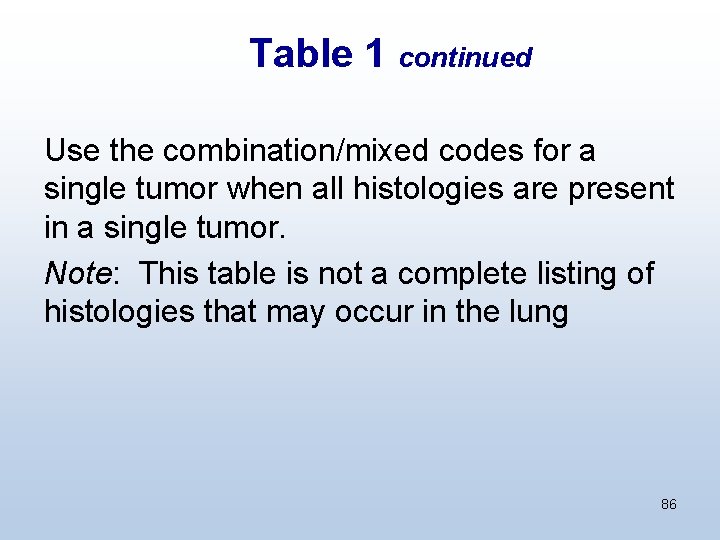 Table 1 continued

Use the combination/mixed codes for a single tumor when all histologies are present in a single tumor.

Note: This table is not a complete listing of histologies that may occur in the lung

86